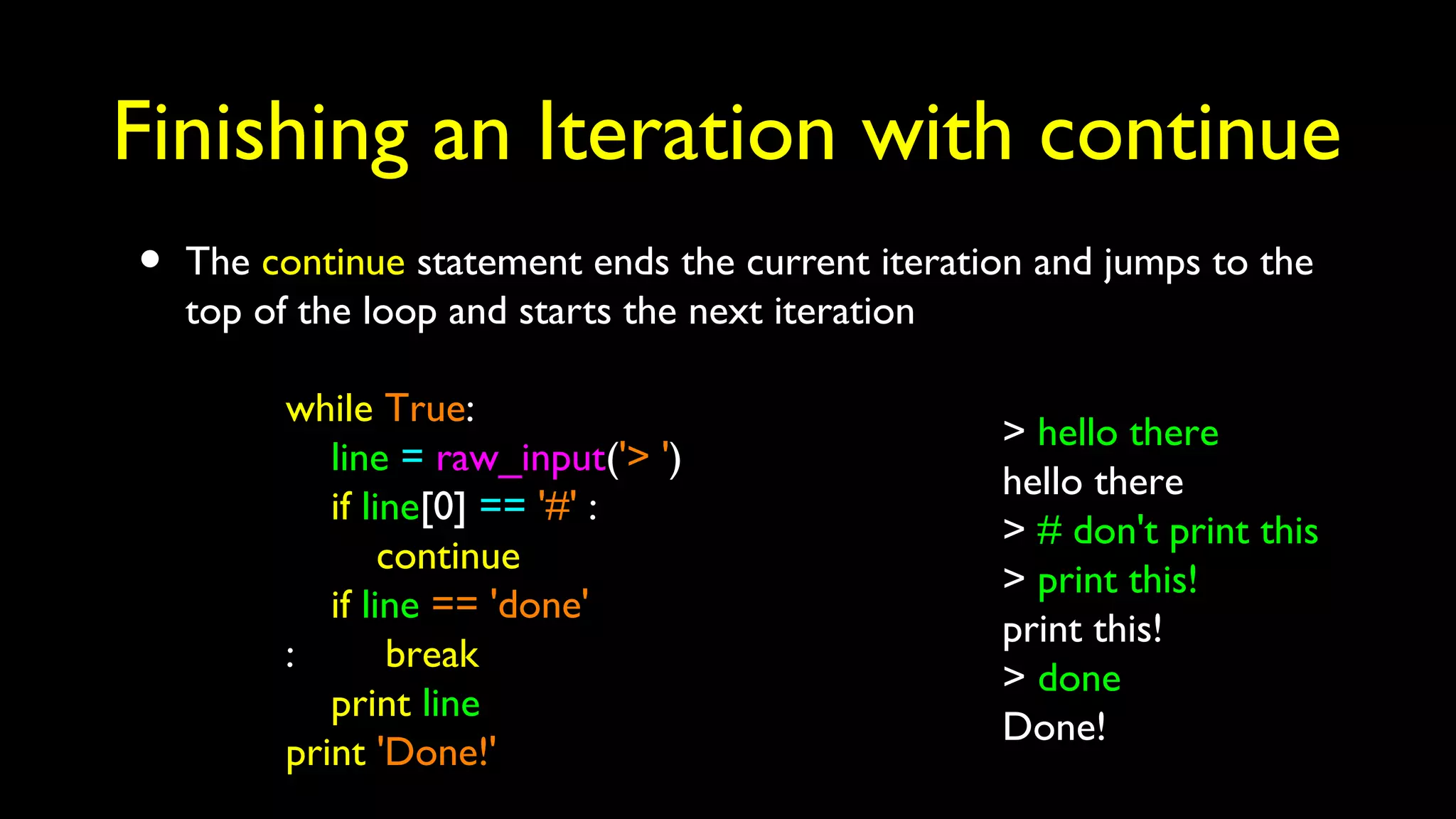 Finishing an Iteration with continue

• The continue statement ends the current iteration and jumps to the top of the loop and starts the next iteration

while True:
    line = raw_input('> ')
    if line[0] == '#' :
        continue
    if line == 'done'
:        break
    print line
print 'Done!'

> hello there
hello there
> # don't print this
> print this!
print this!
> done
Done!